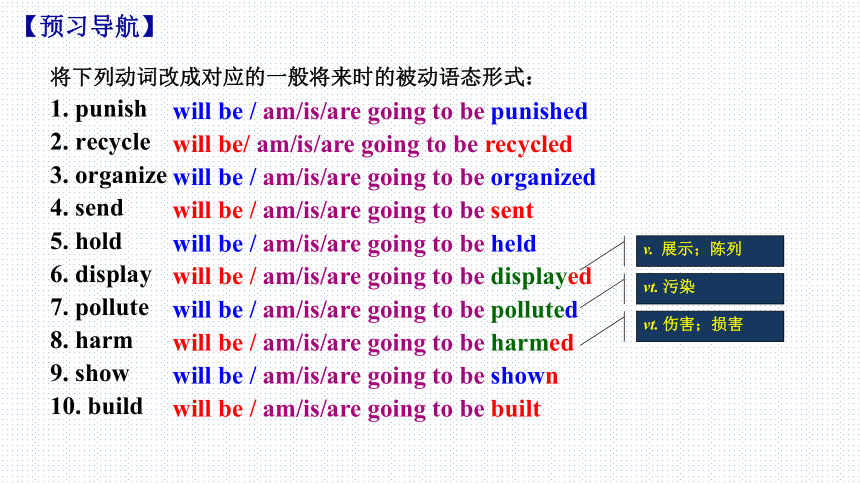 【预习导航】

将下列动词改成对应的一般将来时的被动语态形式：

1. punish will be / am/is/are going to be punished
2. recycle will be/ am/is/are going to be recycled
3. organize will be / am/is/are going to be organized
4. send will be / am/is/are going to be sent
5. hold will be / am/is/are going to be held
6. display will be / am/is/are going to be displayed
7. pollute will be / am/is/are going to be polluted
8. harm will be / am/is/are going to be harmed
9. show will be / am/is/are going to be shown
10. build will be / am/is/are going to be built

v. 展示；陈列

vt. 污染

vt. 伤害；损害